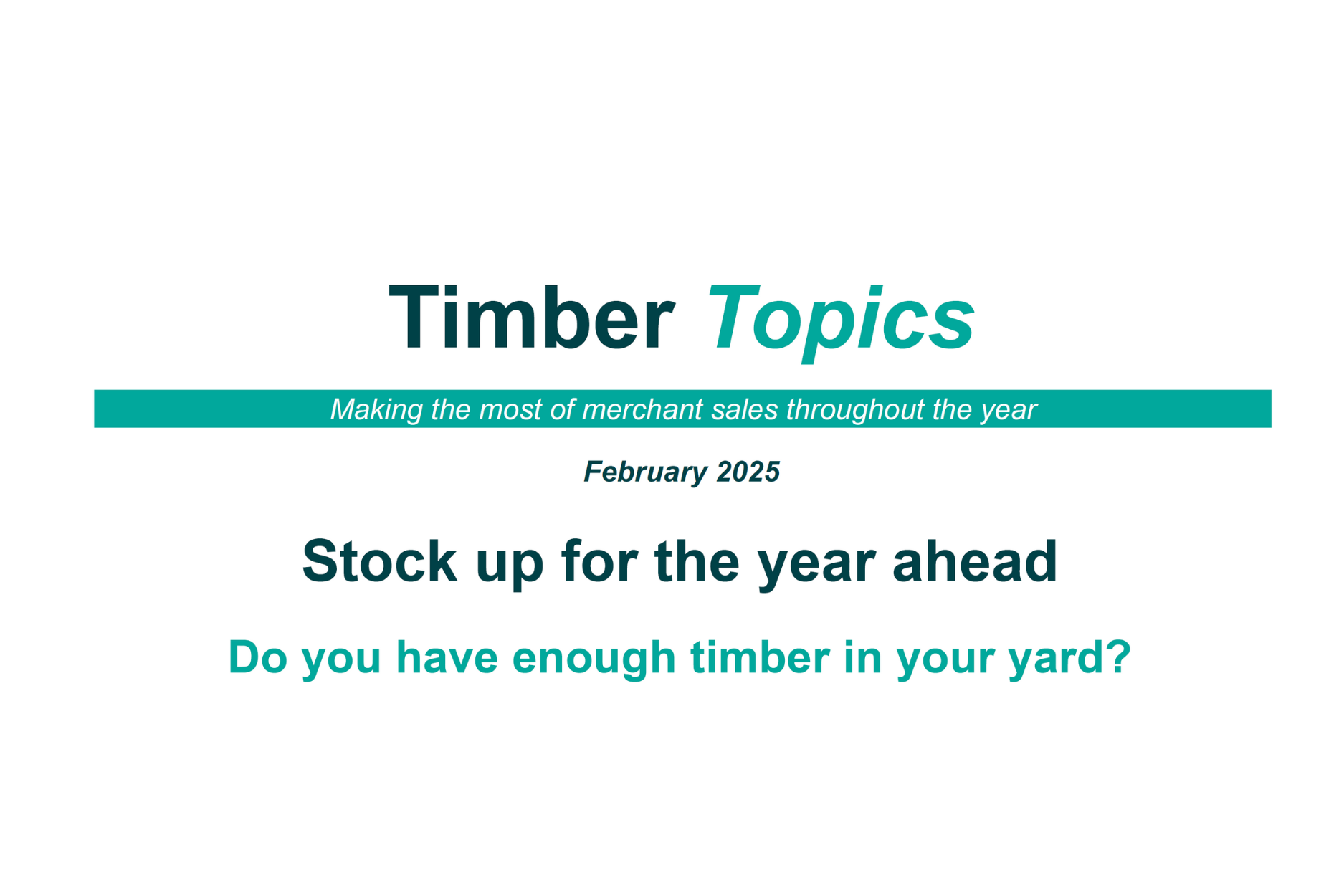 Timber Topics

Making the most of merchant sales throughout the year

February 2025

Stock up for the year ahead

Do you have enough timber in your yard?